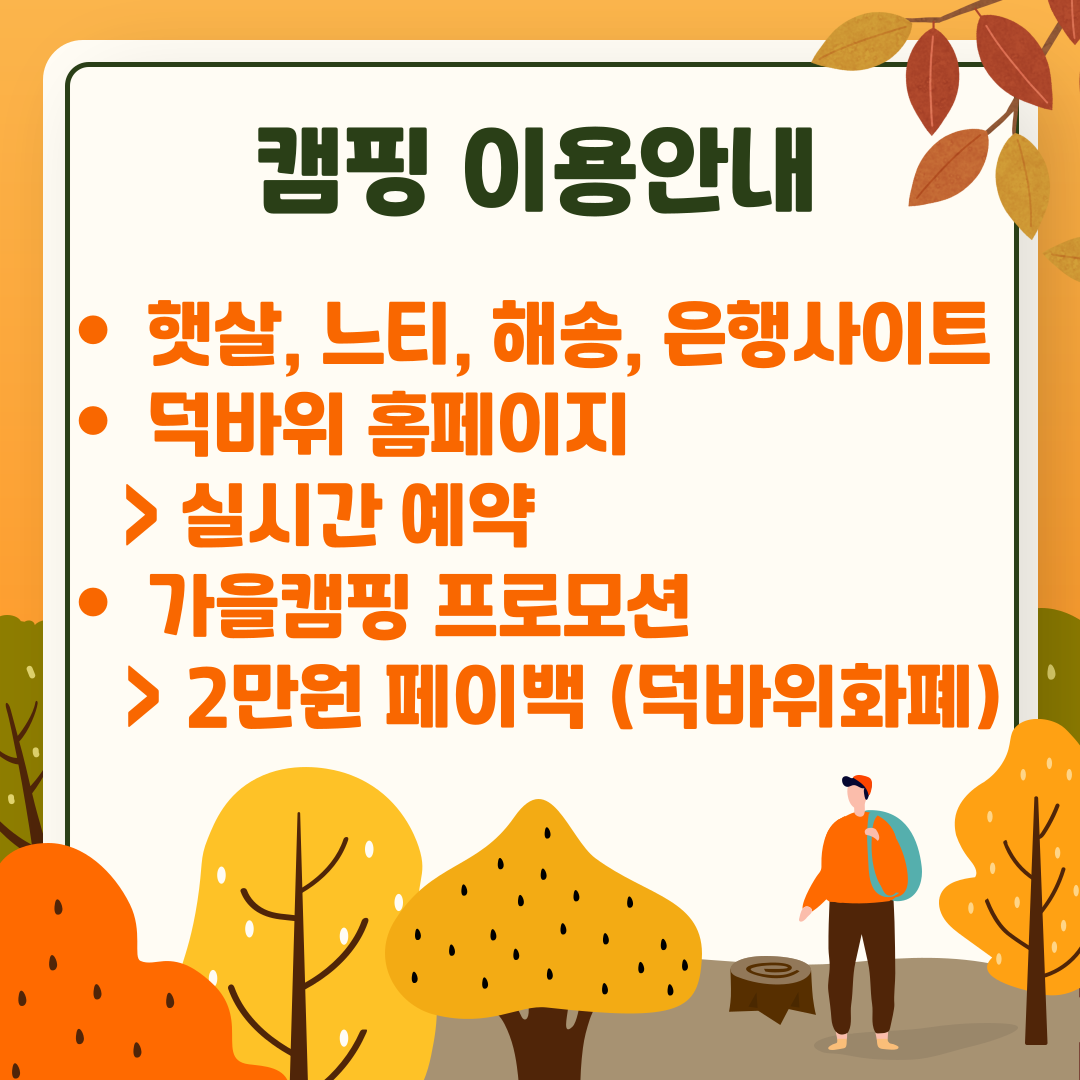 캠핑 이용안내

• 햇살, 느티, 해송, 은행사이트
• 덕바위 홈페이지
> 실시간 예약
• 가을캠핑 프로모션
> 2만원 페이백 (덕바위화폐)